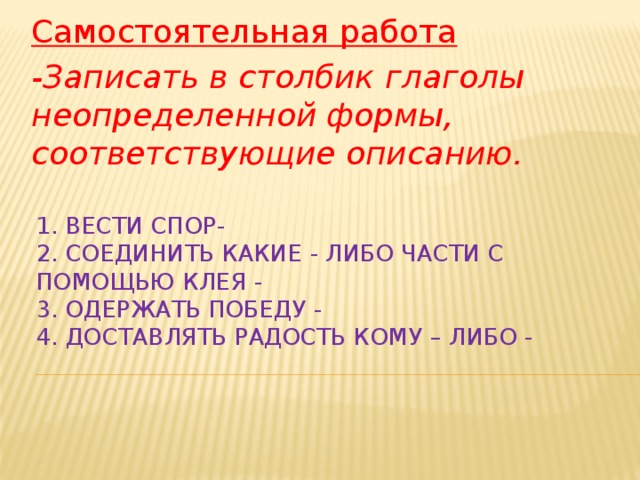 Самостоятельная работа

-Записать в столбик глаголы неопределенной формы, соответствующие описанию.

1. ВЕСТИ СПОР-
2. СОЕДИНИТЬ КАКИЕ - ЛИБО ЧАСТИ С ПОМОЩЬЮ КЛЕЯ -
3. ОДЕРЖАТЬ ПОБЕДУ -
4. ДОСТАВЛЯТЬ РАДОСТЬ КОМУ – ЛИБО -